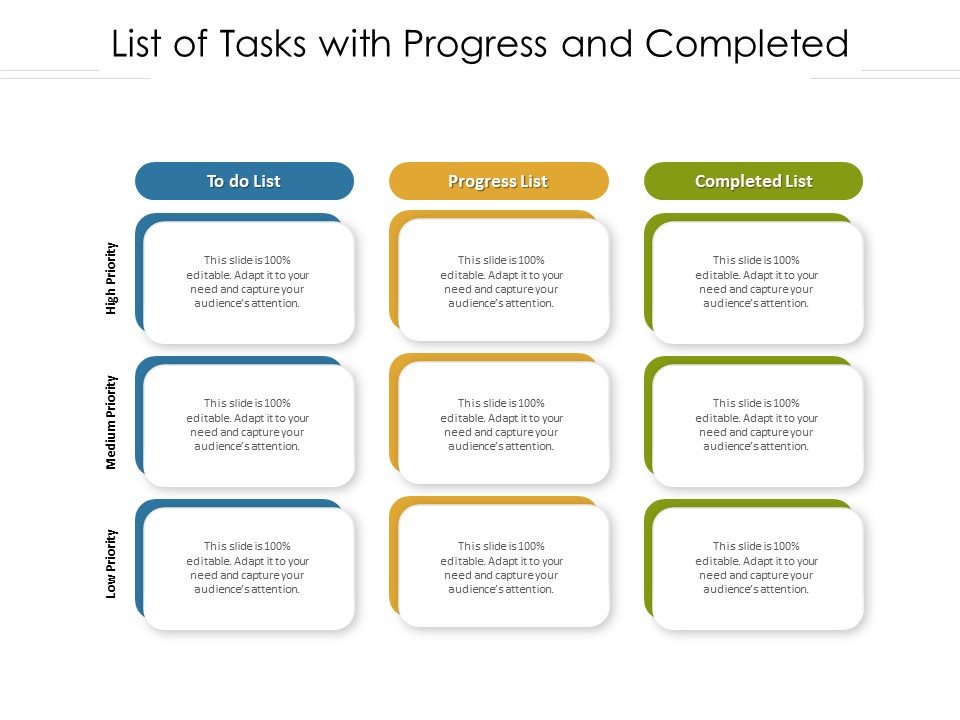 List of Tasks with Progress and Completed

| | To do List | Progress List | Completed List |
|---|---|---|---|
| High Priority | This slide is 100% editable. Adapt it to your need and capture your audience's attention. | This slide is 100% editable. Adapt it to your need and capture your audience's attention. | This slide is 100% editable. Adapt it to your need and capture your audience's attention. |
| Medium Priority | This slide is 100% editable. Adapt it to your need and capture your audience's attention. | This slide is 100% editable. Adapt it to your need and capture your audience's attention. | This slide is 100% editable. Adapt it to your need and capture your audience's attention. |
| Low Priority | This slide is 100% editable. Adapt it to your need and capture your audience's attention. | This slide is 100% editable. Adapt it to your need and capture your audience's attention. | This slide is 100% editable. Adapt it to your need and capture your audience's attention. |